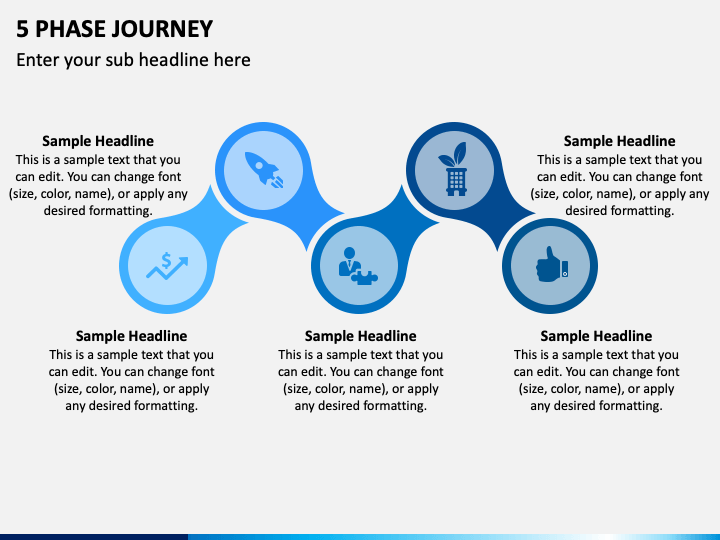 5 PHASE JOURNEY

Enter your sub headline here

Sample Headline
This is a sample text that you can edit. You can change font (size, color, name), or apply any desired formatting.

Sample Headline
This is a sample text that you can edit. You can change font (size, color, name), or apply any desired formatting.

Sample Headline
This is a sample text that you can edit. You can change font (size, color, name), or apply any desired formatting.

Sample Headline
This is a sample text that you can edit. You can change font (size, color, name), or apply any desired formatting.

Sample Headline
This is a sample text that you can edit. You can change font (size, color, name), or apply any desired formatting.